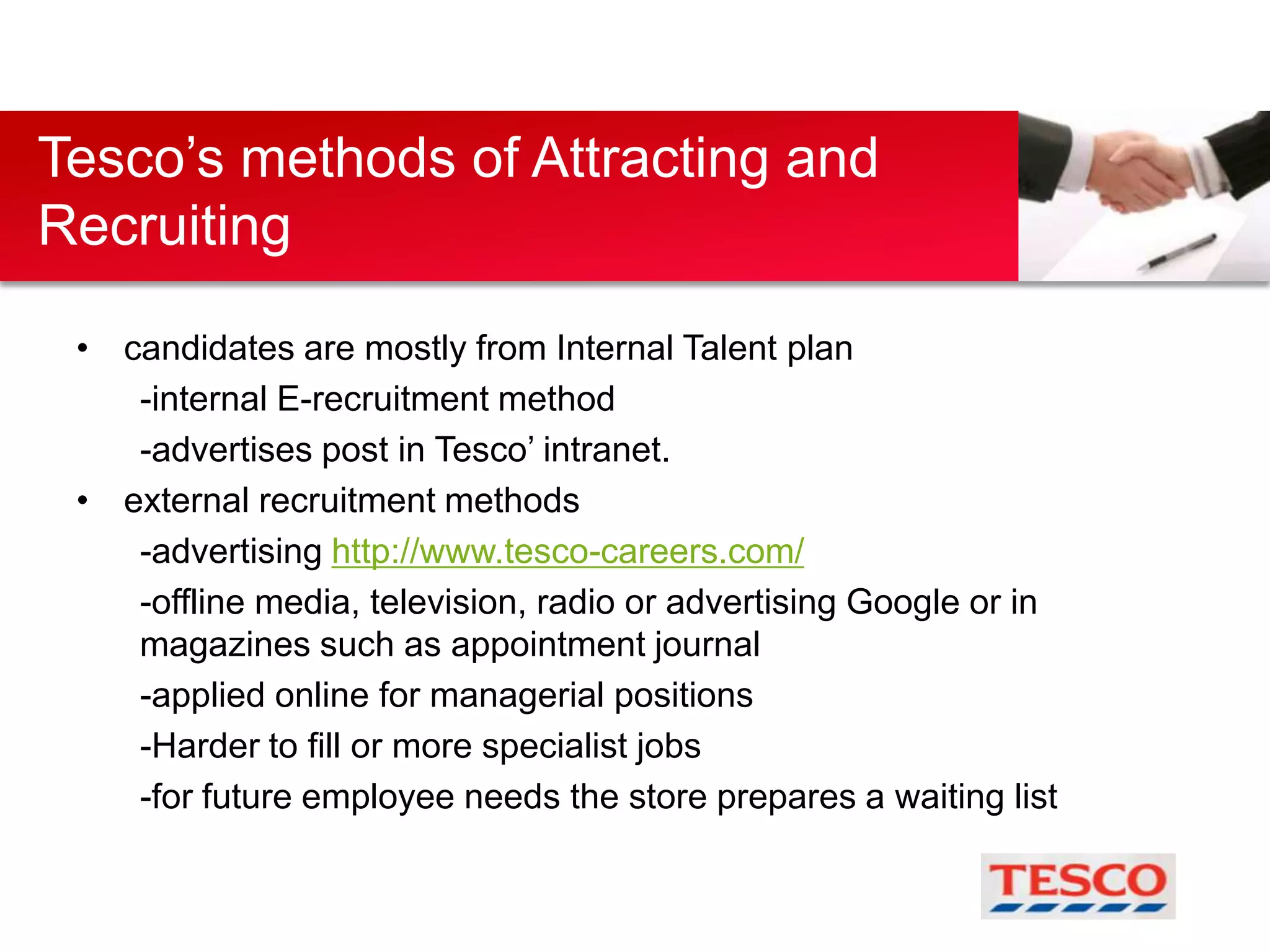 Tesco’s methods of Attracting and Recruiting

• candidates are mostly from Internal Talent plan
-internal E-recruitment method
-advertises post in Tesco’ intranet.
• external recruitment methods
-advertising http://www.tesco-careers.com/
-offline media, television, radio or advertising Google or in magazines such as appointment journal
-applied online for managerial positions
-Harder to fill or more specialist jobs
-for future employee needs the store prepares a waiting list

TESCO